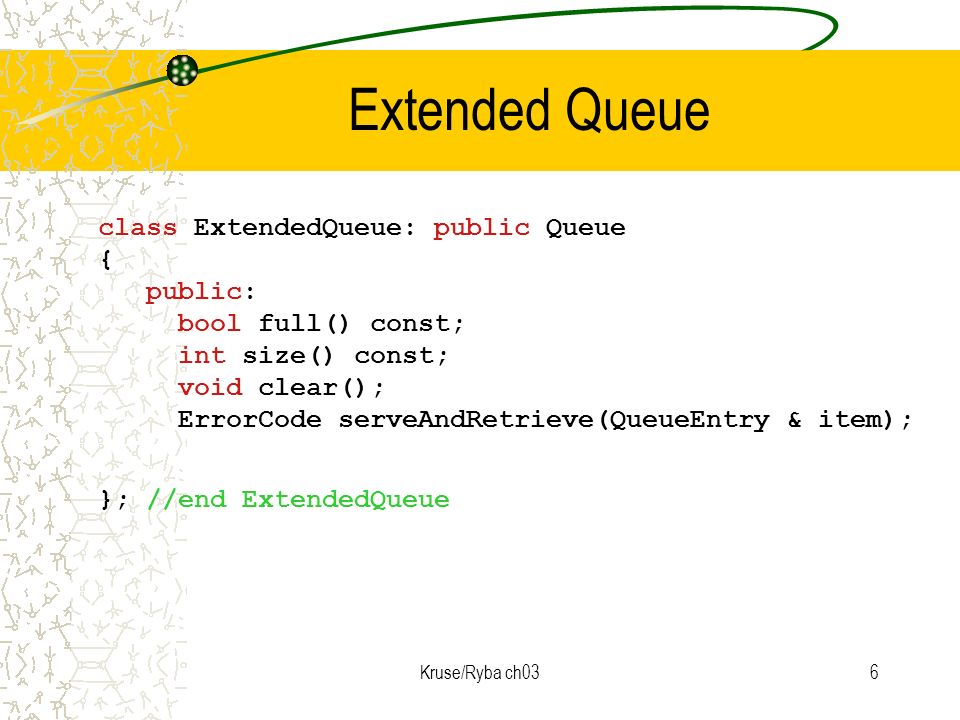 Extended Queue

class ExtendedQueue: public Queue
{
public:
bool full() const;
int size() const;
void clear();
ErrorCode serveAndRetrieve(QueueEntry & item);

}; //end ExtendedQueue

Kruse/Ryba ch03

6